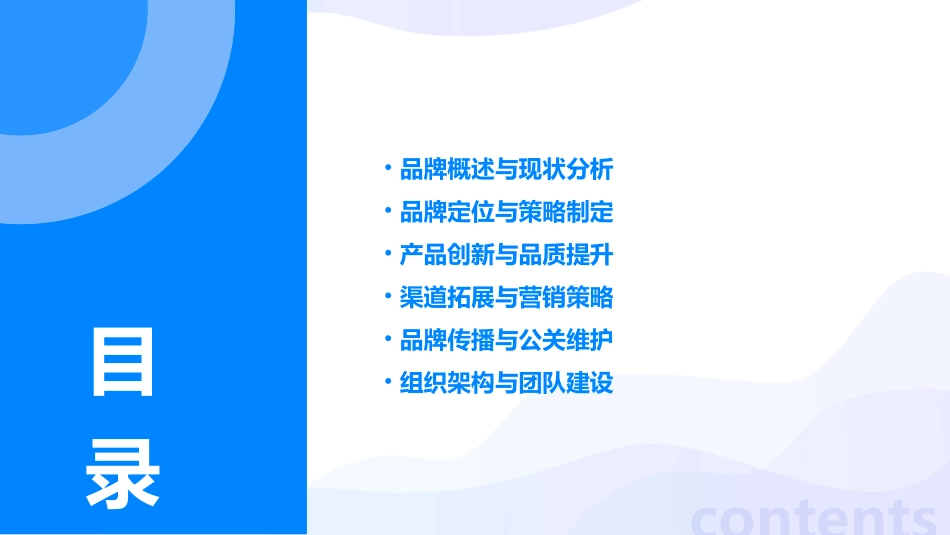 目录

· 品牌概述与现状分析
· 品牌定位与策略制定
· 产品创新与品质提升
· 渠道拓展与营销策略
· 品牌传播与公关维护
· 组织架构与团队建设

contents